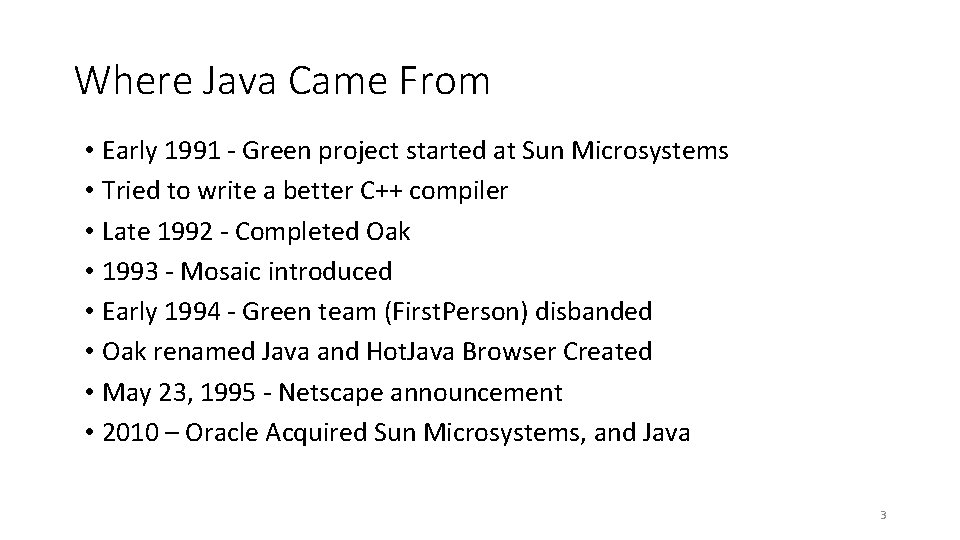 Where Java Came From

• Early 1991 - Green project started at Sun Microsystems
• Tried to write a better C++ compiler
• Late 1992 - Completed Oak
• 1993 - Mosaic introduced
• Early 1994 - Green team (FirstPerson) disbanded
• Oak renamed Java and HotJava Browser Created
• May 23, 1995 - Netscape announcement
• 2010 – Oracle Acquired Sun Microsystems, and Java

3